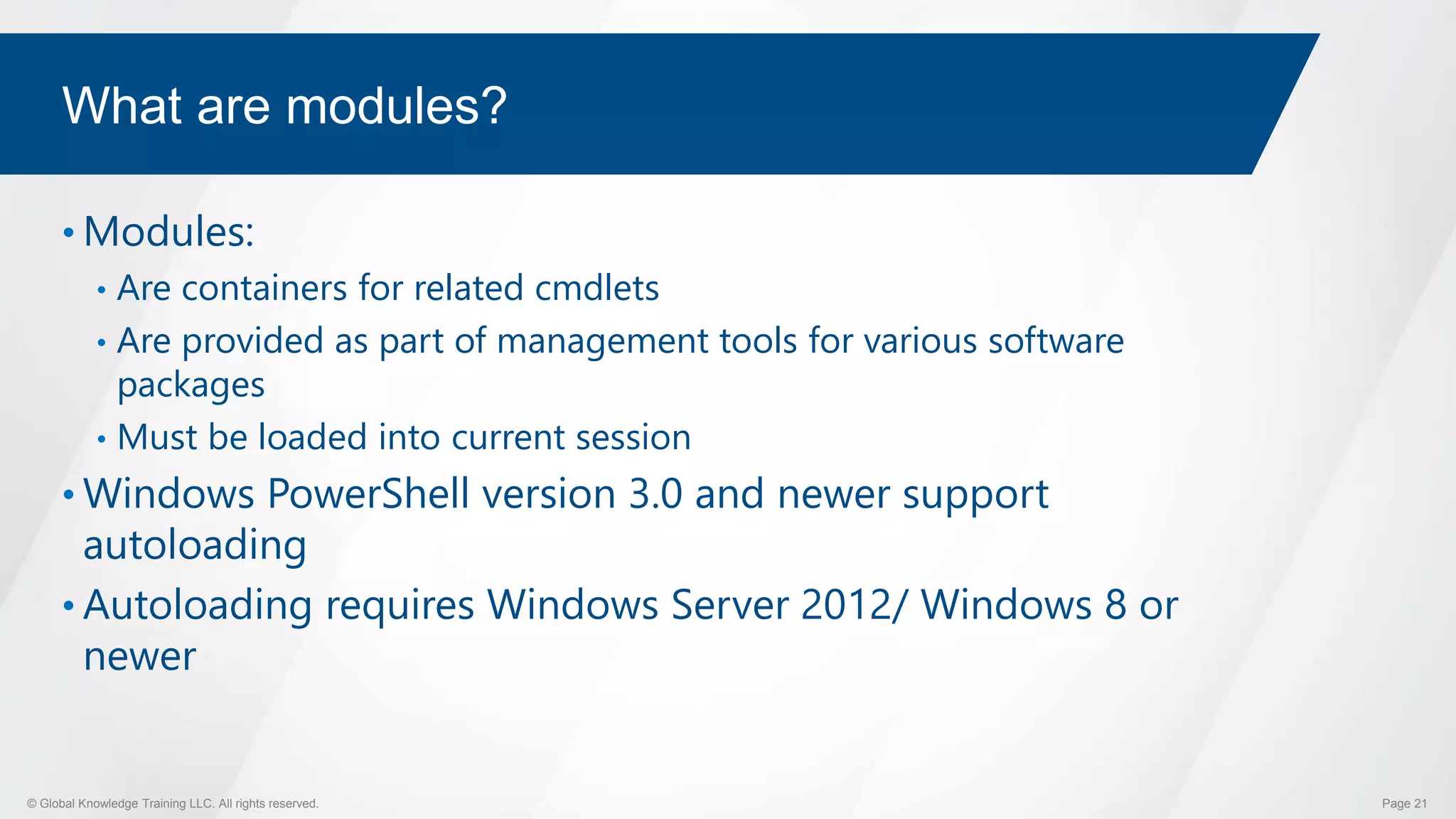 What are modules?

• Modules:
  • Are containers for related cmdlets
  • Are provided as part of management tools for various software packages
  • Must be loaded into current session
• Windows PowerShell version 3.0 and newer support autoloading
• Autoloading requires Windows Server 2012/ Windows 8 or newer

© Global Knowledge Training LLC. All rights reserved.

Page 21